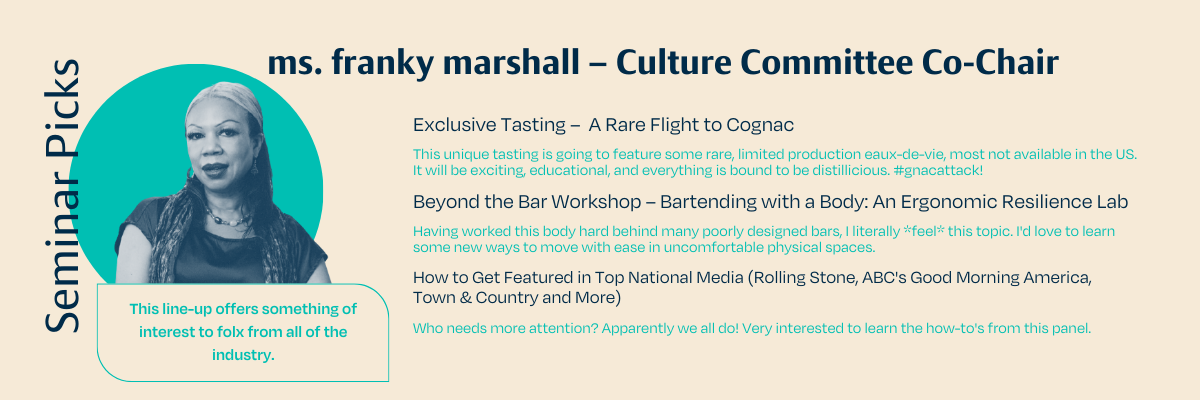 Seminar Picks

ms. franky marshall – Culture Committee Co-Chair

This line-up offers something of interest to folx from all of the industry.

Exclusive Tasting – A Rare Flight to Cognac

This unique tasting is going to feature some rare, limited production eaux-de-vie, most not available in the US. It will be exciting, educational, and everything is bound to be distillicious. #gnacattack!

Beyond the Bar Workshop – Bartending with a Body: An Ergonomic Resilience Lab

Having worked this body hard behind many poorly designed bars, I literally *feel* this topic. I'd love to learn some new ways to move with ease in uncomfortable physical spaces.

How to Get Featured in Top National Media (Rolling Stone, ABC's Good Morning America, Town & Country and More)

Who needs more attention? Apparently we all do! Very interested to learn the how-to's from this panel.